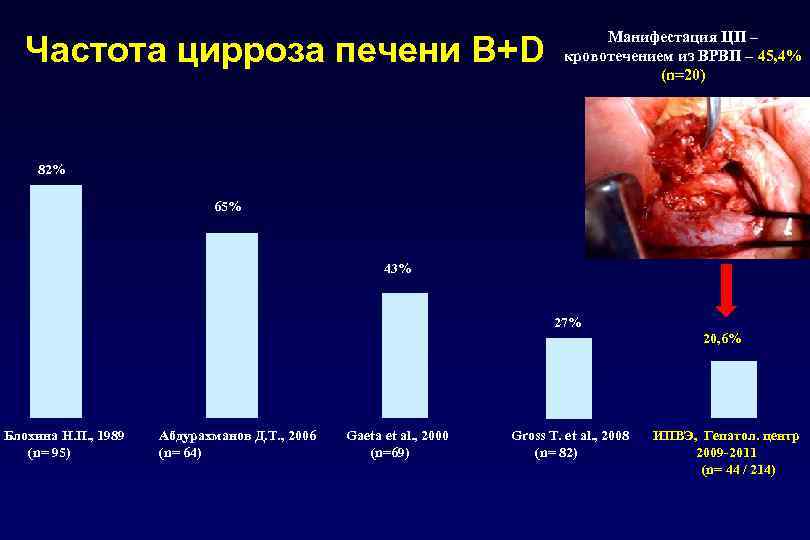 Частота цирроза печени B+D

Манифестация ЦП – кровотечением из ВРВП – 45,4% (n=20)

82%

65%

43%

27%

20,6%

Блохина Н.П., 1989 (n= 95)

Абдурахманов Д.Т., 2006 (n= 64)

Gaeta et al., 2000 (n=69)

Gross T. et al., 2008 (n= 82)

ИПВЭ, Гепатол. центр 2009-2011 (n= 44 / 214)